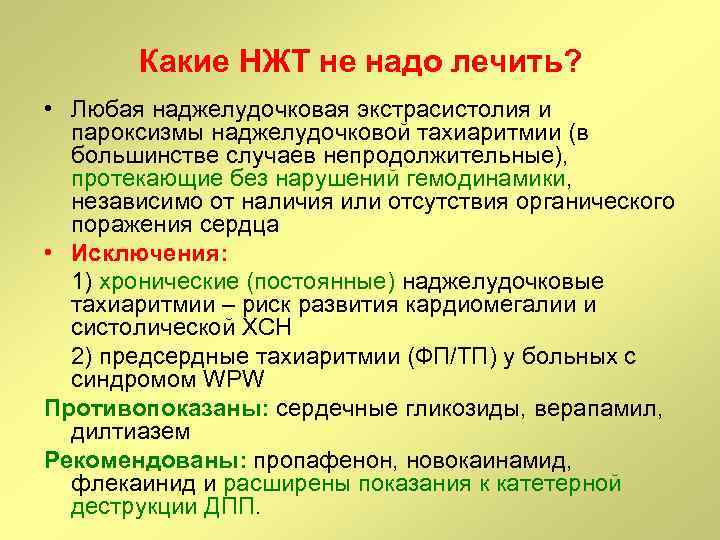 Какие НЖТ не надо лечить?

• Любая наджелудочковая экстрасистолия и пароксизмы наджелудочковой тахиаритмии (в большинстве случаев непродолжительные), протекающие без нарушений гемодинамики, независимо от наличия или отсутствия органического поражения сердца

• Исключения:

1) хронические (постоянные) наджелудочковые тахиаритмии – риск развития кардиомегалии и систолической ХСН

2) предсердные тахиаритмии (ФП/ТП) у больных с синдромом WPW

Противопоказаны: сердечные гликозиды, верапамил, дилтиазем

Рекомендованы: пропафенон, новокаинамид, флекаинид и расширены показания к катетерной деструкции ДПП.